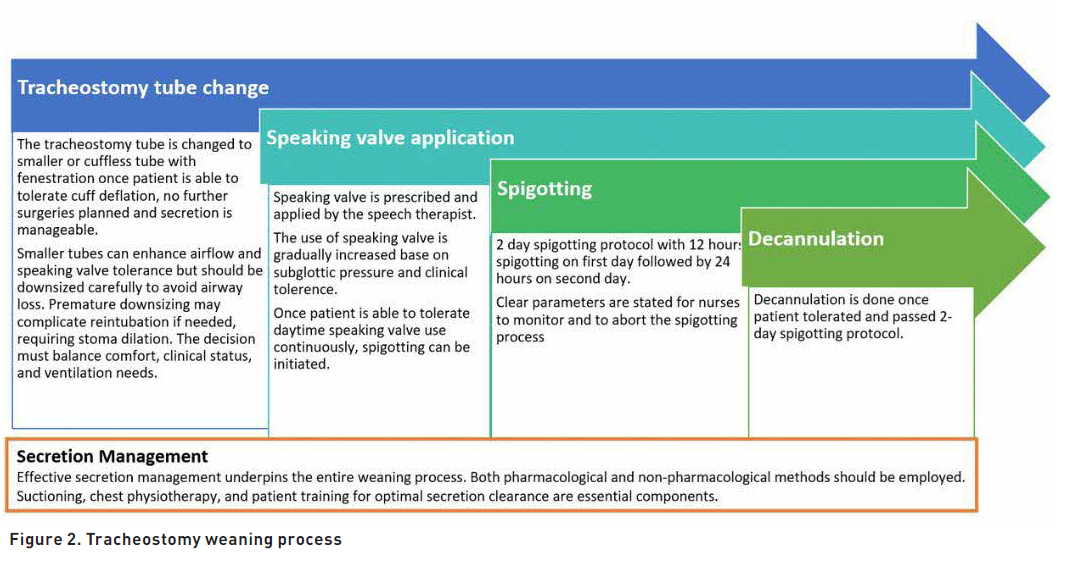 Tracheostomy tube change

The tracheostomy tube is changed to smaller or cuffless tube with fenestration once patient is able to tolerate cuff deflation, no further surgeries planned and secretion is manageable.

Smaller tubes can enhance airflow and speaking valve tolerance but should be downsized carefully to avoid airway loss. Premature downsizing may complicate reintubation if needed, requiring stoma dilation. The decision must balance comfort, clinical status, and ventilation needs.

Speaking valve application

Speaking valve is prescribed and applied by the speech therapist.

The use of speaking valve is gradually increased base on subglottic pressure and clinical tolerence.

Once patient is able to tolerate daytime speaking valve use continuously, spigotting can be initiated.

Spigotting

2 day spigotting protocol with 12 hours spigotting on first day followed by 24 hours on second day.

Clear parameters are stated for nurses to monitor and to abort the spigotting process

Decannulation

Decannulation is done once patient tolerated and passed 2-day spigotting protocol.

Secretion Management
Effective secretion management underpins the entire weaning process. Both pharmacological and non-pharmacological methods should be employed. Suctioning, chest physiotherapy, and patient training for optimal secretion clearance are essential components.

Figure 2. Tracheostomy weaning process